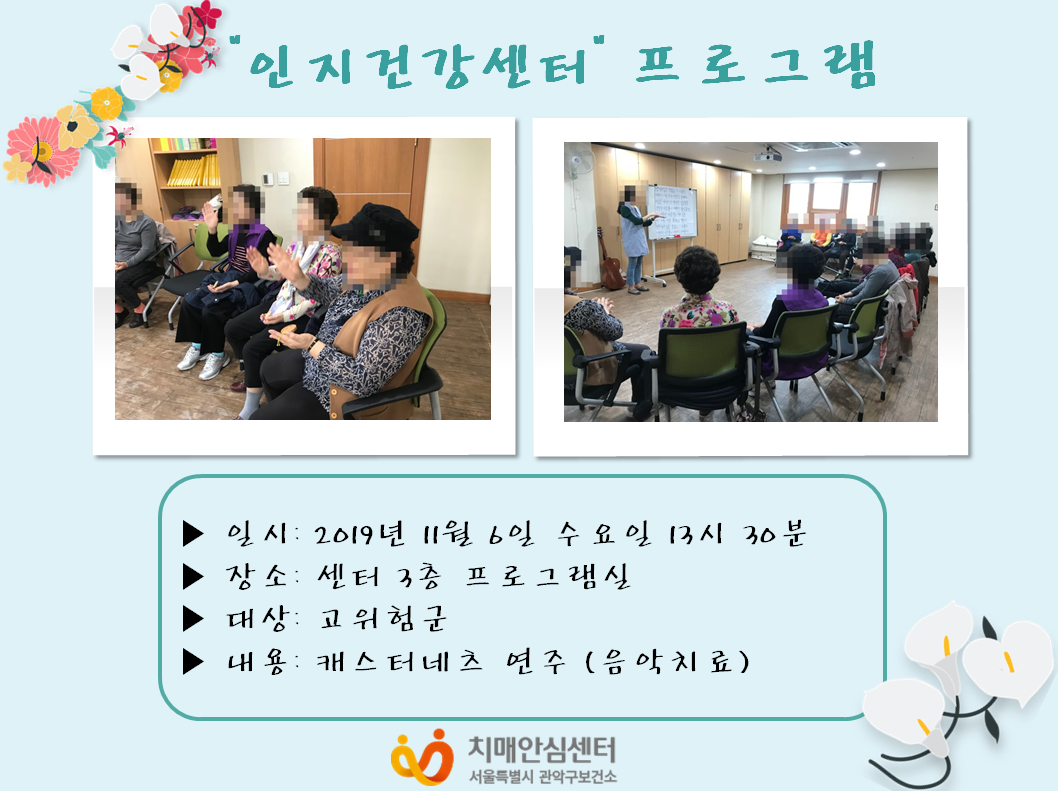 "인지건강센터" 프로그램

▶ 일시: 2019년 11월 6일 수요일 13시 30분
▶ 장소: 센터 3층 프로그램실
▶ 대상: 고위험군
▶ 내용: 캐스터네츠 연주 (음악치료)

치매안심센터
서울특별시 관악구보건소